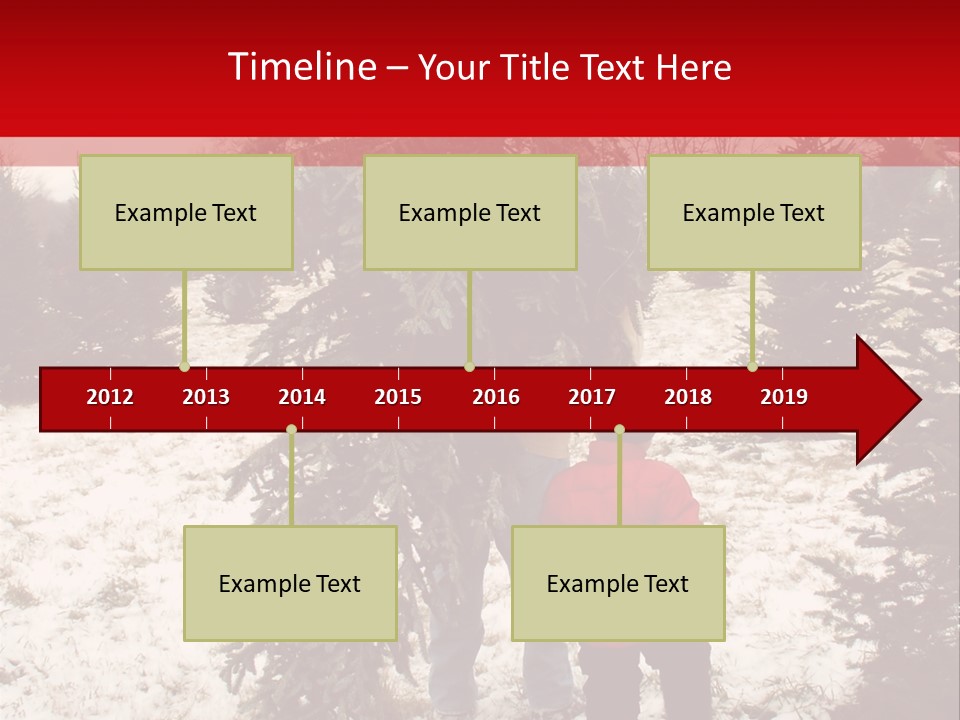 Timeline – Your Title Text Here

Example Text

Example Text

Example Text

2012 2013 2014 2015 2016 2017 2018 2019

Example Text

Example Text